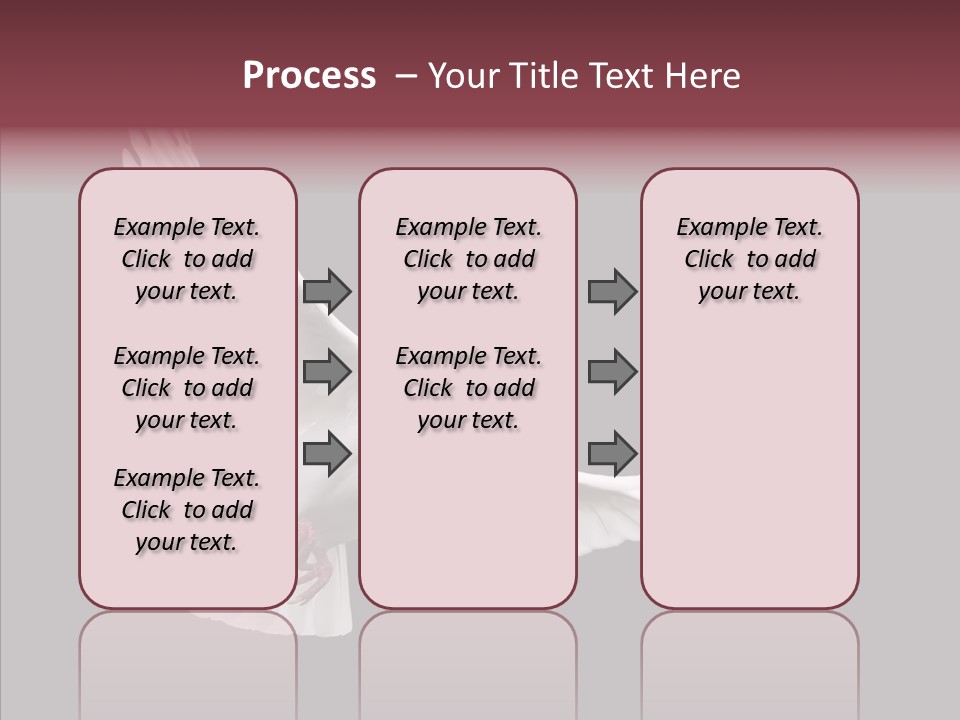 Process – Your Title Text Here

Example Text. Click to add your text.

Example Text. Click to add your text.

Example Text. Click to add your text.

Example Text. Click to add your text.

Example Text. Click to add your text.

Example Text. Click to add your text.